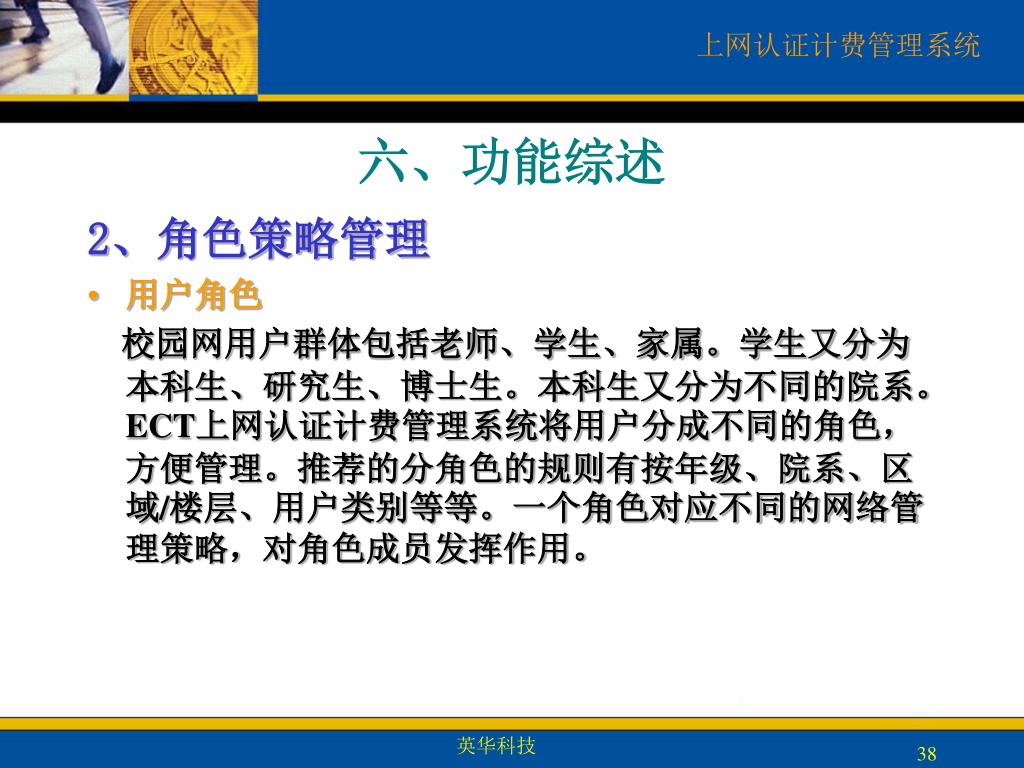 上网认证计费管理系统

六、功能综述

2、角色策略管理

• 用户角色

校园网用户群体包括老师、学生、家属。学生又分为本科生、研究生、博士生。本科生又分为不同的院系。ECT上网认证计费管理系统将用户分成不同的角色，方便管理。推荐的分角色的规则有按年级、院系、区域/楼层、用户类别等等。一个角色对应不同的网络管理策略，对角色成员发挥作用。

英华科技

38